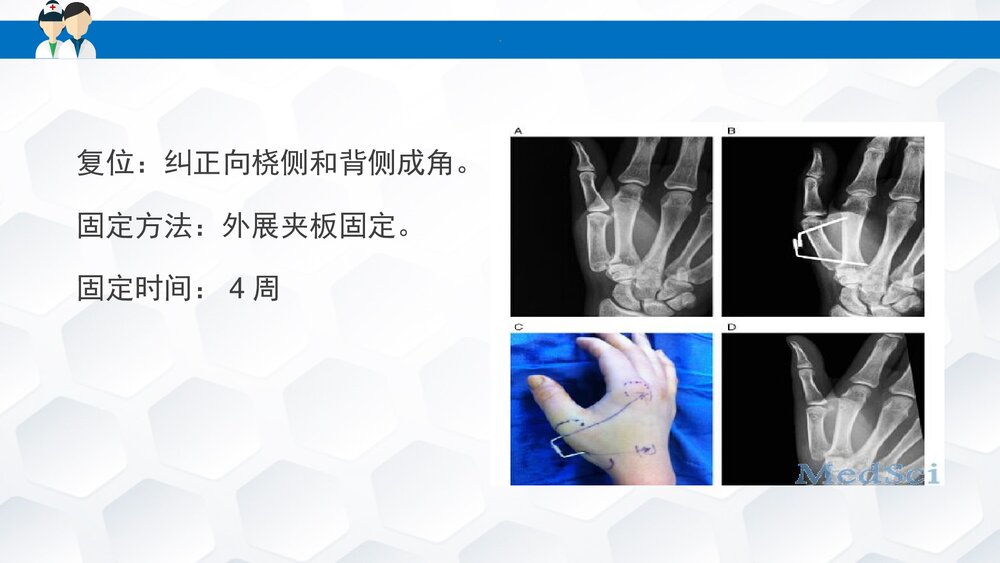 复位：纠正向桡侧和背侧成角。

固定方法：外展夹板固定。

固定时间： 4 周

A

B

C

D

MedSci